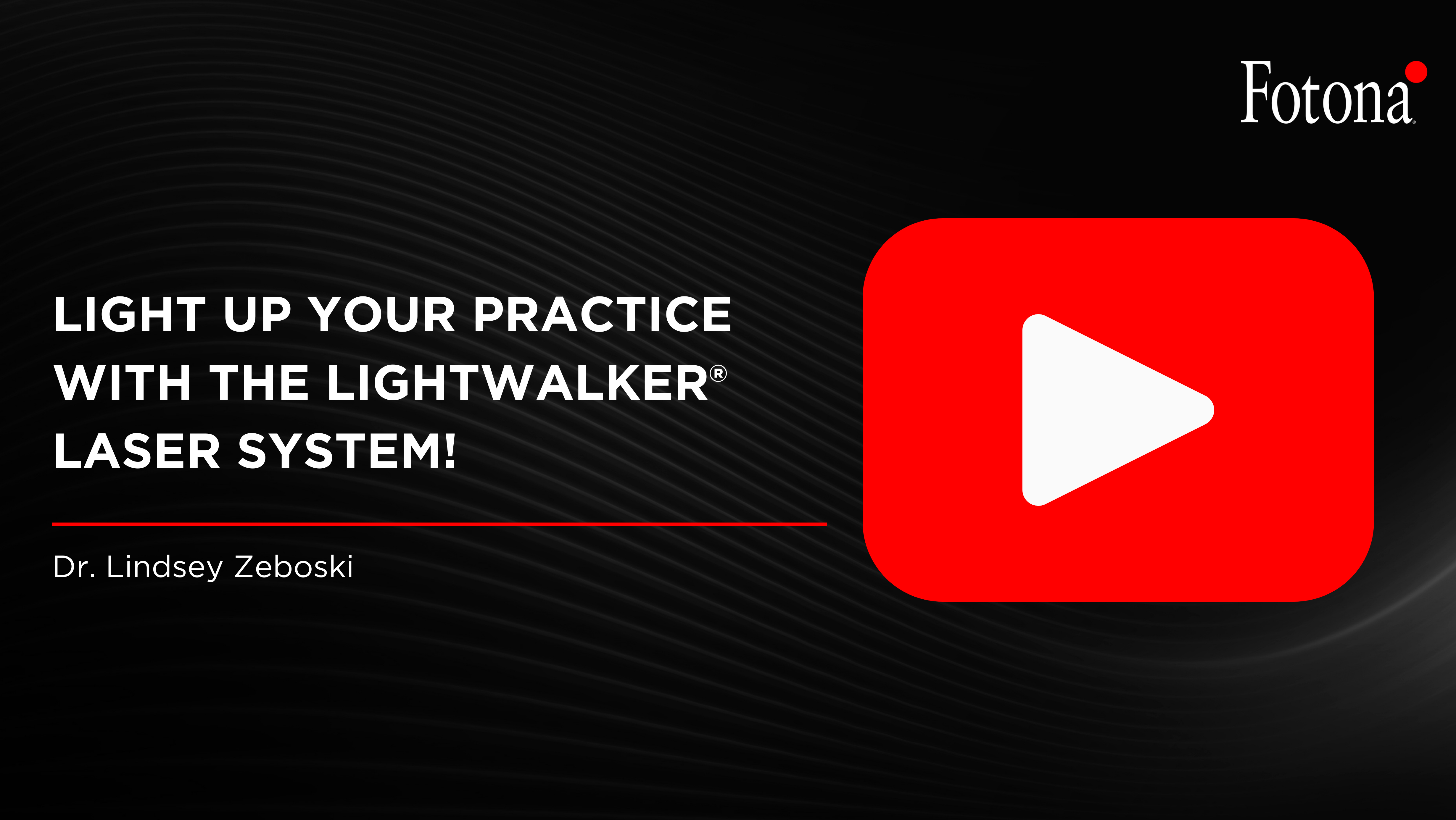 Fotona

LIGHT UP YOUR PRACTICE WITH THE LIGHTWALKER® LASER SYSTEM!

Dr. Lindsey Zeboski